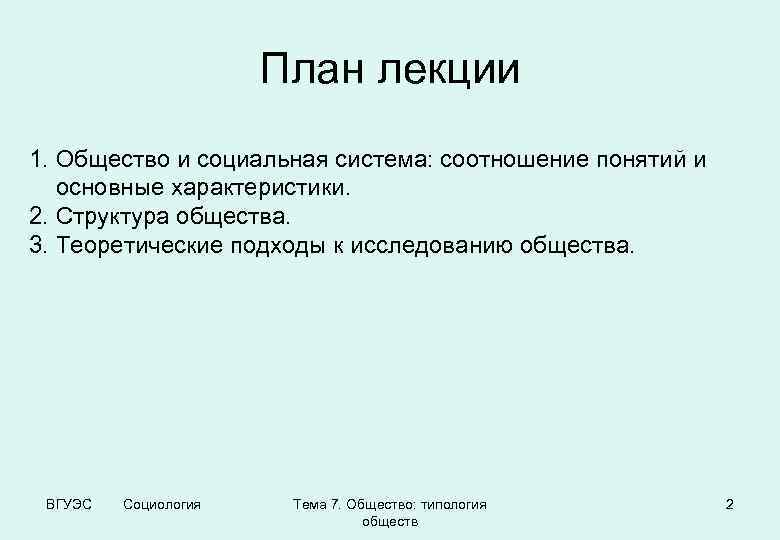 План лекции

1. Общество и социальная система: соотношение понятий и основные характеристики.
2. Структура общества.
3. Теоретические подходы к исследованию общества.

ВГУЭС Социология

Тема 7. Общество: типология обществ

2